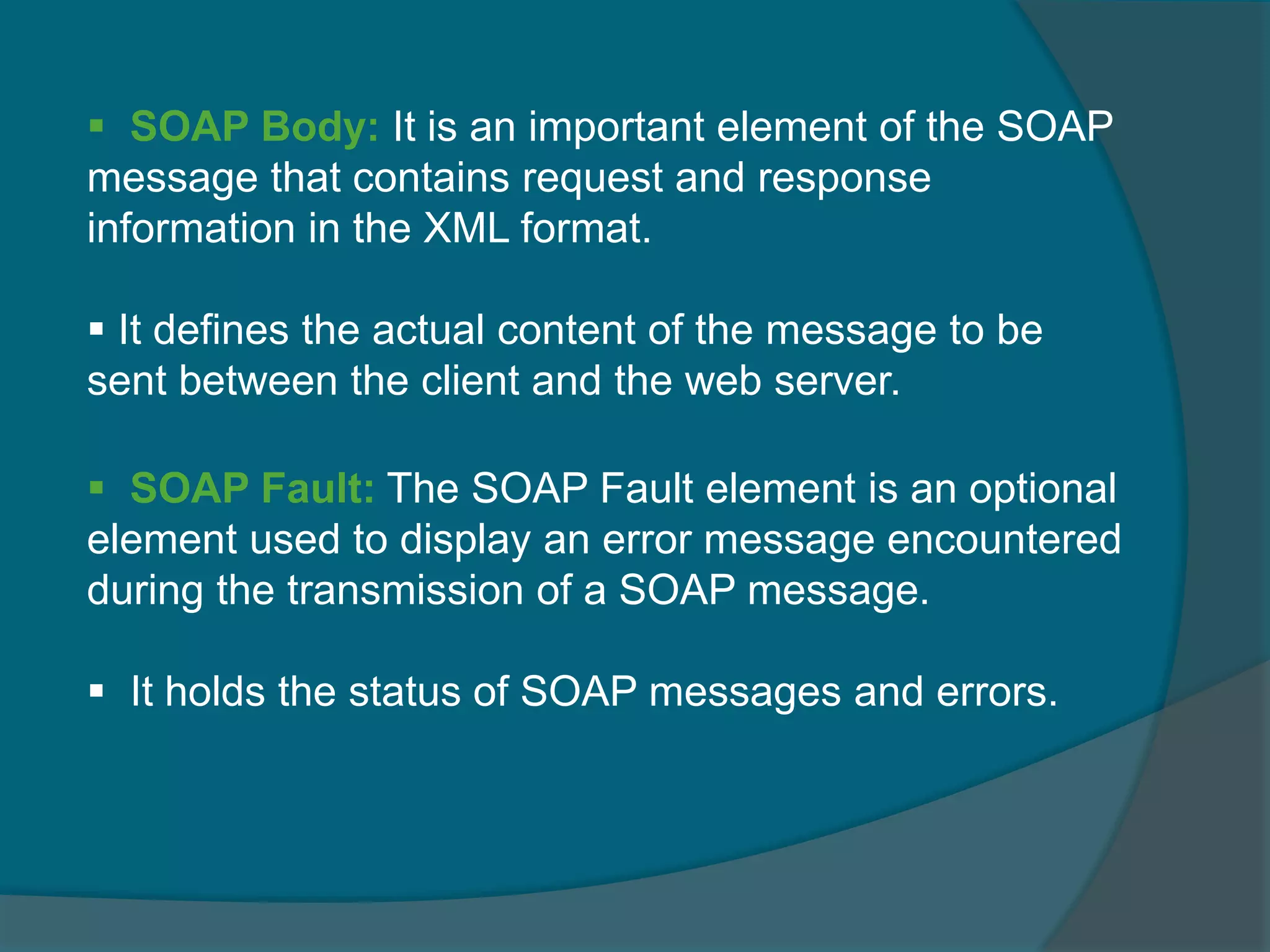 ▪ SOAP Body: It is an important element of the SOAP message that contains request and response information in the XML format.

▪ It defines the actual content of the message to be sent between the client and the web server.

▪ SOAP Fault: The SOAP Fault element is an optional element used to display an error message encountered during the transmission of a SOAP message.

▪ It holds the status of SOAP messages and errors.